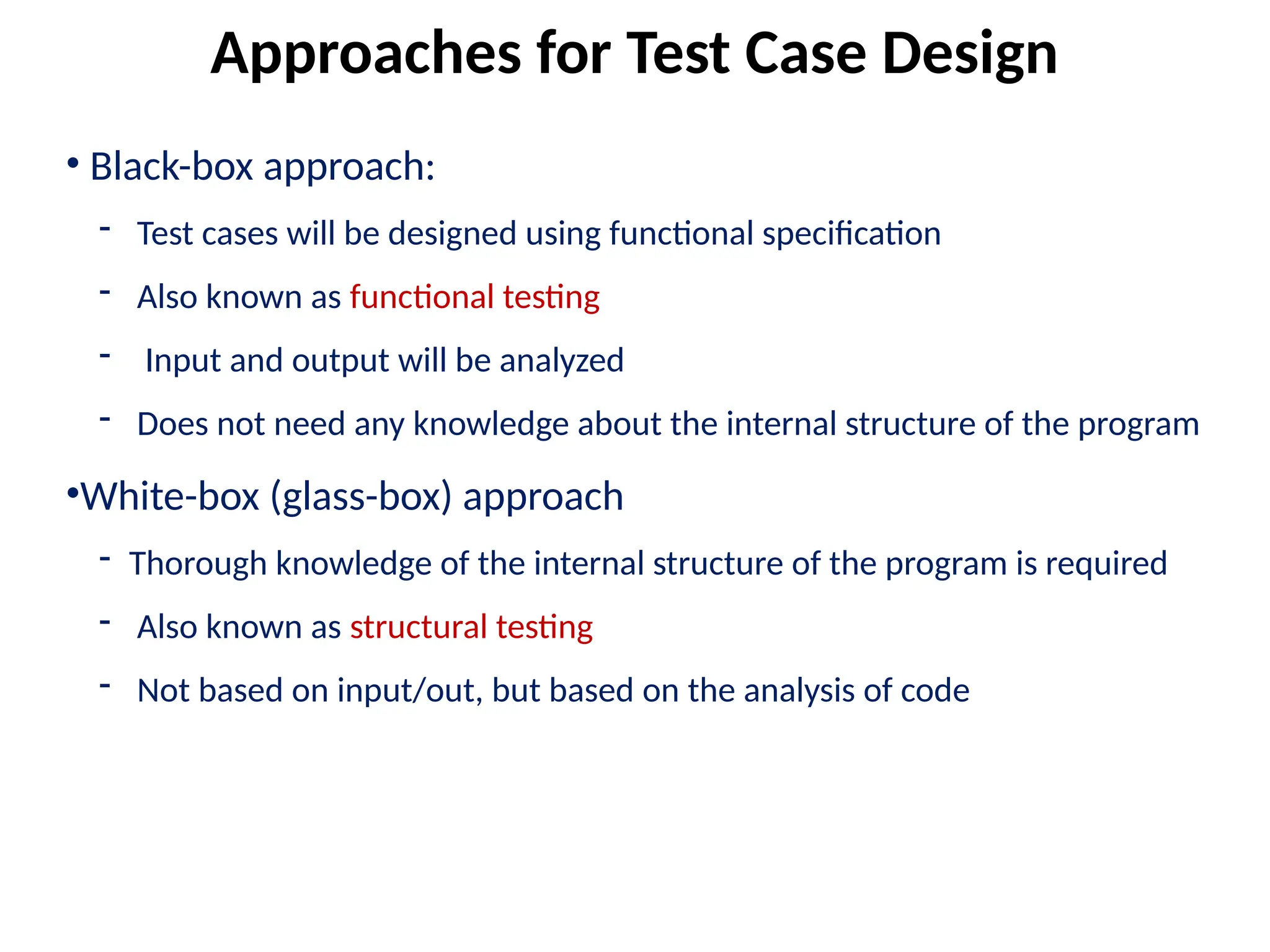 Approaches for Test Case Design

• Black-box approach:

- Test cases will be designed using functional specification
- Also known as functional testing
- Input and output will be analyzed
- Does not need any knowledge about the internal structure of the program

•White-box (glass-box) approach

- Thorough knowledge of the internal structure of the program is required
- Also known as structural testing
- Not based on input/out, but based on the analysis of code